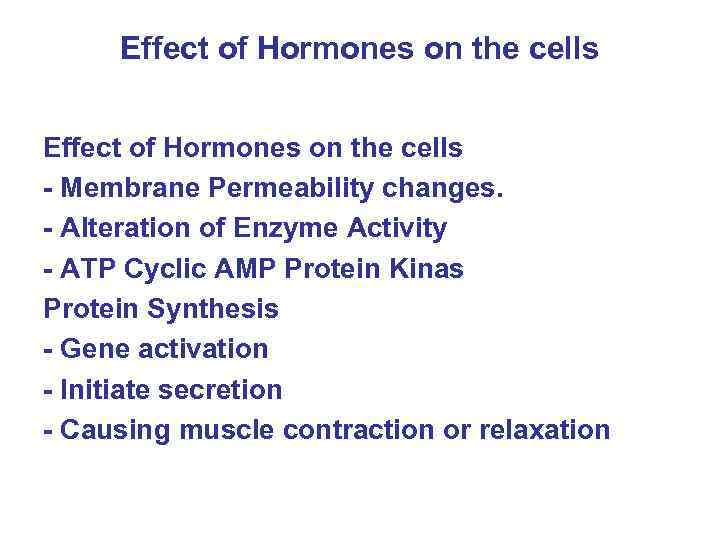 Effect of Hormones on the cells

Effect of Hormones on the cells
- Membrane Permeability changes.
- Alteration of Enzyme Activity
- ATP Cyclic AMP Protein Kinas
Protein Synthesis
- Gene activation
- Initiate secretion
- Causing muscle contraction or relaxation